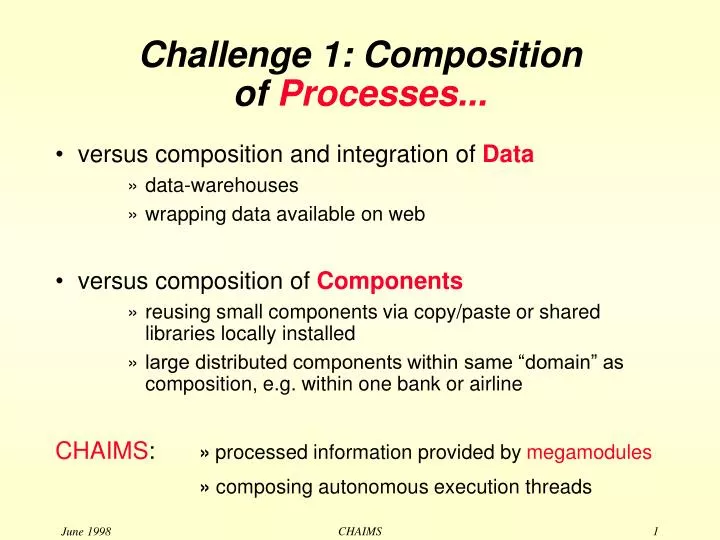 Challenge 1: Composition of Processes...

• versus composition and integration of Data
» data-warehouses
» wrapping data available on web

• versus composition of Components
» reusing small components via copy/paste or shared libraries locally installed
» large distributed components within same “domain” as composition, e.g. within one bank or airline

CHAIMS: » processed information provided by megamodules
» composing autonomous execution threads

June 1998 CHAIMS 1